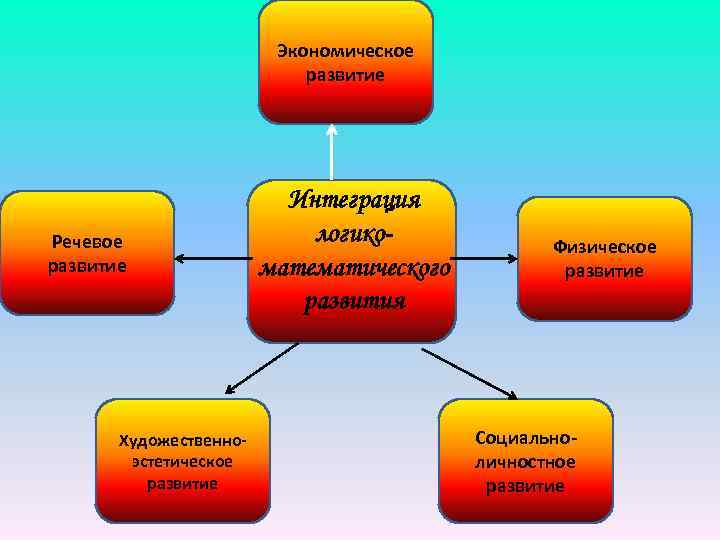 Экономическое развитие

Речевое развитие

Интеграция логико-математического развития

Физическое развитие

Художественно-эстетическое развитие

Социально-личностное развитие